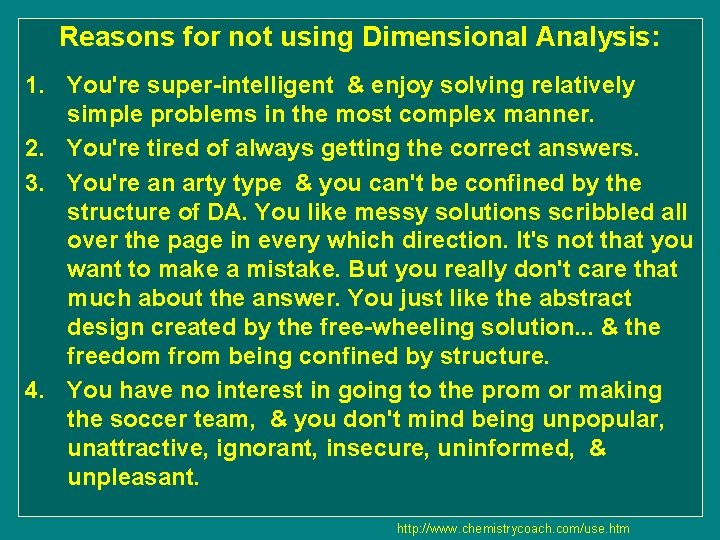 Reasons for not using Dimensional Analysis:

1. You're super-intelligent & enjoy solving relatively simple problems in the most complex manner.

2. You're tired of always getting the correct answers.

3. You're an arty type & you can't be confined by the structure of DA. You like messy solutions scribbled all over the page in every which direction. It's not that you want to make a mistake. But you really don't care that much about the answer. You just like the abstract design created by the free-wheeling solution... & the freedom from being confined by structure.

4. You have no interest in going to the prom or making the soccer team, & you don't mind being unpopular, unattractive, ignorant, insecure, uninformed, & unpleasant.

http://www.chemistrycoach.com/use.htm